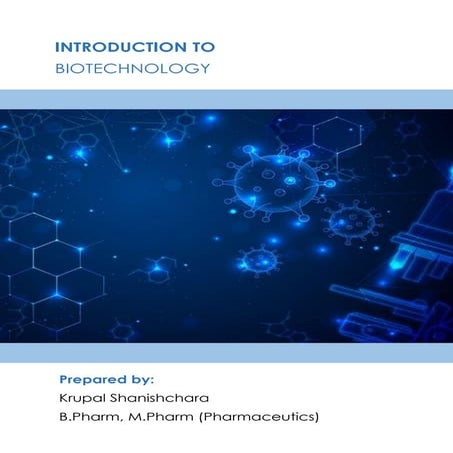 INTRODUCTION TO
BIOTECHNOLOGY

Prepared by:
Krupal Shanishchara
B.Pharm, M.Pharm (Pharmaceutics)